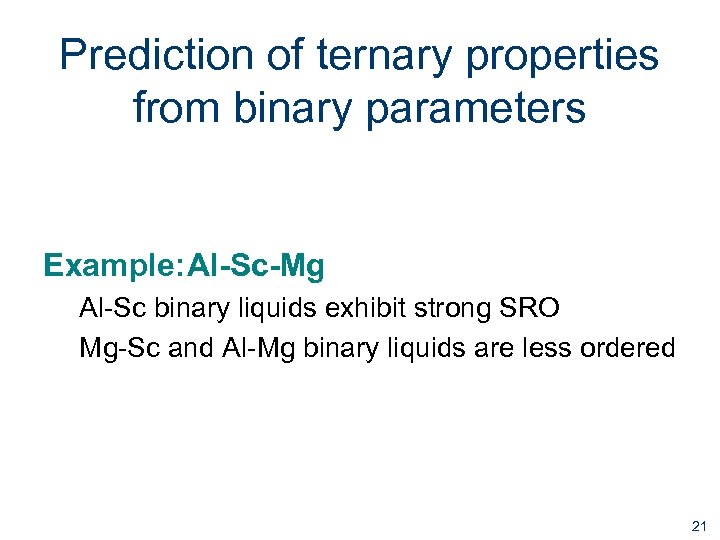 Prediction of ternary properties from binary parameters

Example: Al-Sc-Mg

Al-Sc binary liquids exhibit strong SRO

Mg-Sc and Al-Mg binary liquids are less ordered

21